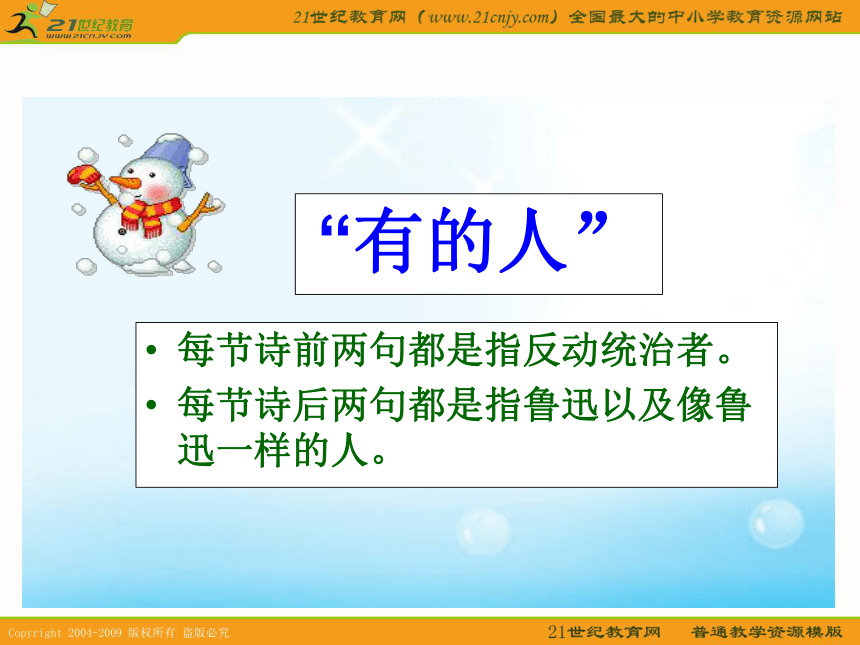 21世纪教育
www.21cnjy.com

21世纪教育网（www.21cnjy.com）全国最大的中小学教育资源网站

“有的人”

• 每节诗前两句都是指反动统治者。
• 每节诗后两句都是指鲁迅以及像鲁迅一样的人。

Copyright 2004-2009 版权所有 盗版必究

21世纪教育网 普通教学资源模版